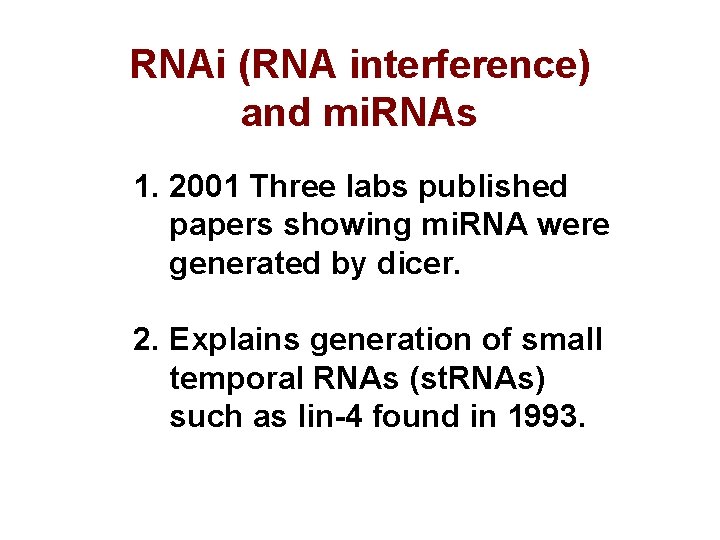 RNAi (RNA interference) and miRNAs

1. 2001 Three labs published papers showing miRNA were generated by dicer.

2. Explains generation of small temporal RNAs (stRNAs) such as lin-4 found in 1993.